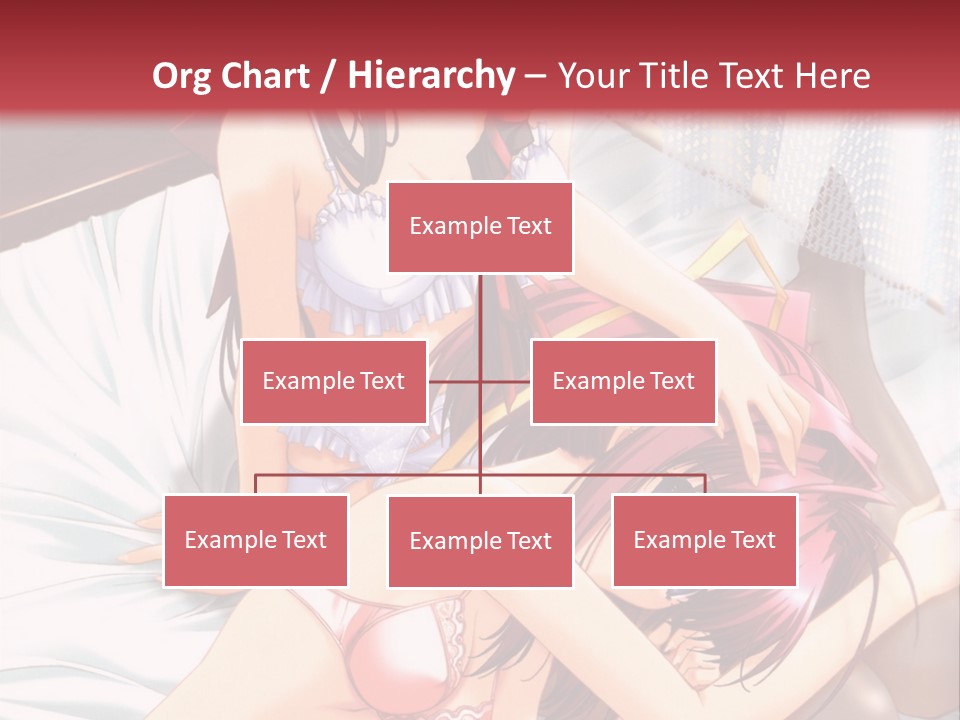 Org Chart / Hierarchy – Your Title Text Here

Example Text

Example Text

Example Text

Example Text

Example Text

Example Text